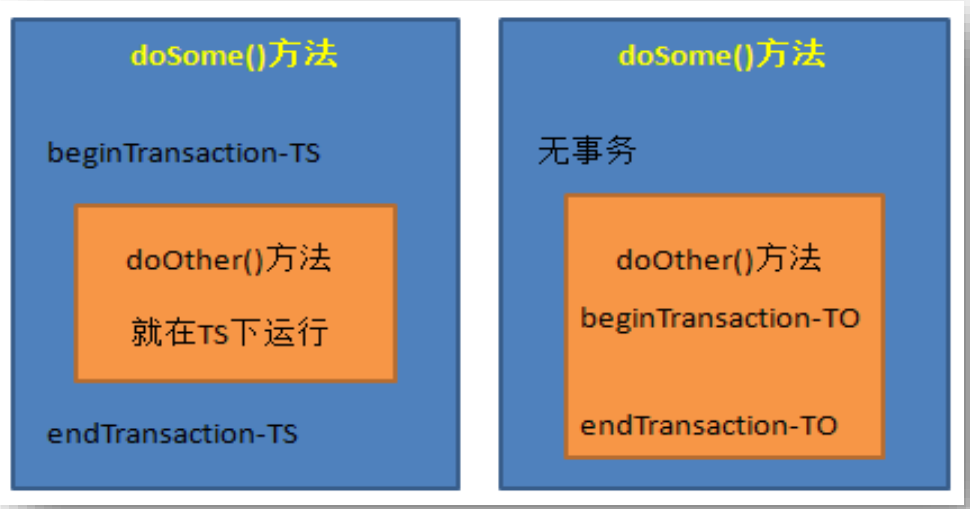 doSome()方法

beginTransaction-TS

doOther()方法

就在TS下运行

endTransaction-TS

doSome()方法

无事务

doOther()方法

beginTransaction-TO

endTransaction-TO